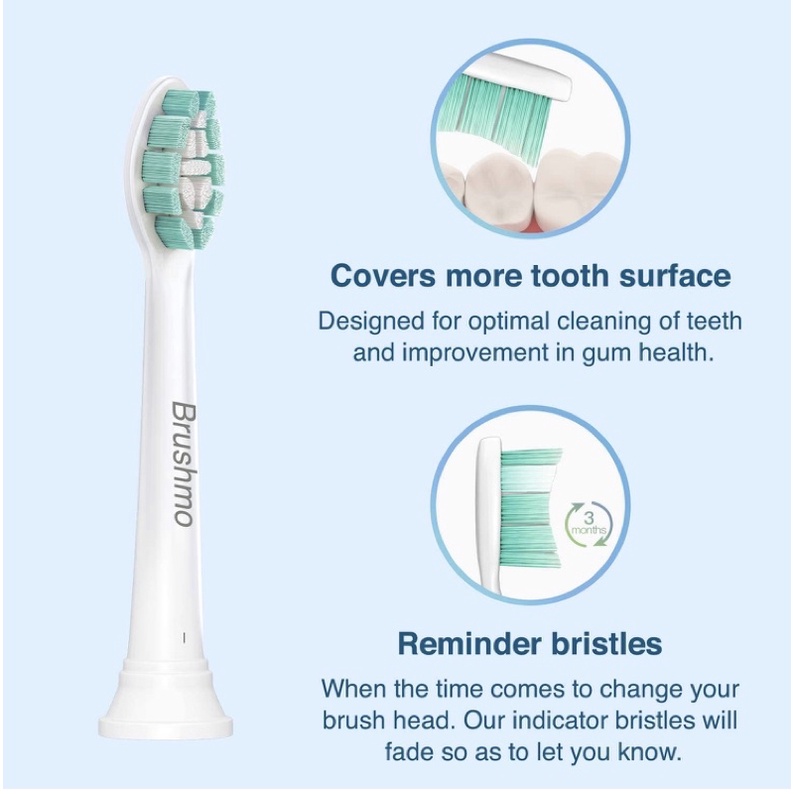 Brushmo

Covers more tooth surface

Designed for optimal cleaning of teeth and improvement in gum health.

3 months

Reminder bristles

When the time comes to change your brush head. Our indicator bristles will fade so as to let you know.